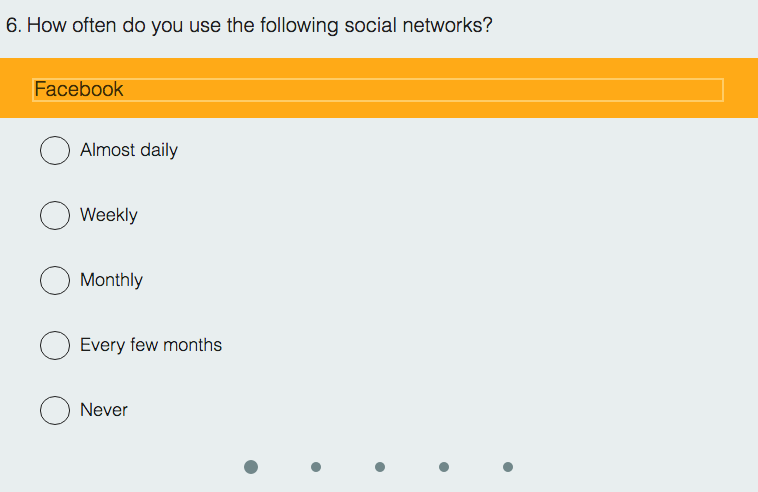 6. How often do you use the following social networks?

Facebook

Almost daily

Weekly

Monthly

Every few months

Never